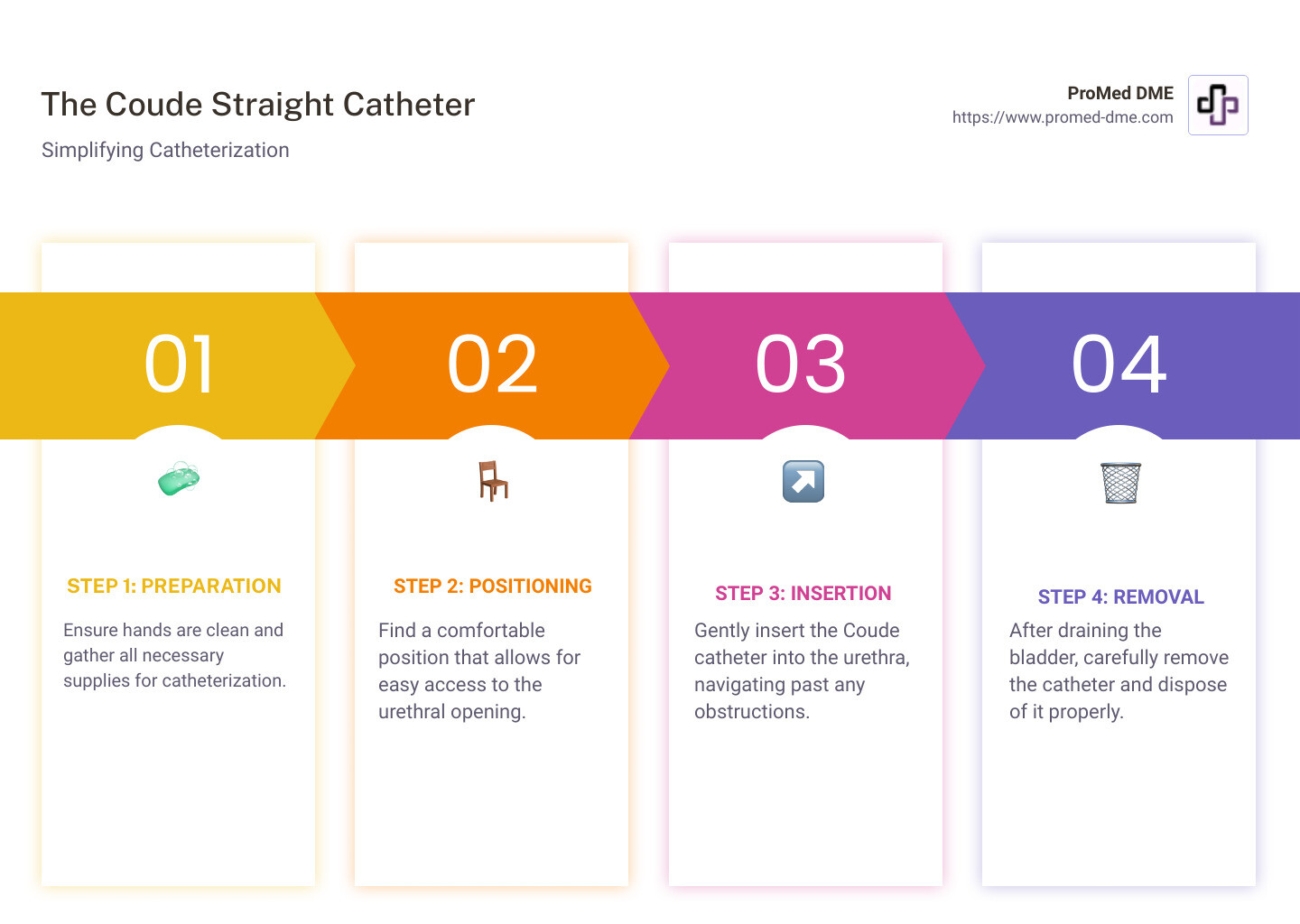 The Coude Straight Catheter

Simplifying Catheterization

ProMed DME
https://www.promed-dme.com

01

STEP 1: PREPARATION

Ensure hands are clean and gather all necessary supplies for catheterization.

02

STEP 2: POSITIONING

Find a comfortable position that allows for easy access to the urethral opening.

03

STEP 3: INSERTION

Gently insert the Coude catheter into the urethra, navigating past any obstructions.

04

STEP 4: REMOVAL

After draining the bladder, carefully remove the catheter and dispose of it properly.